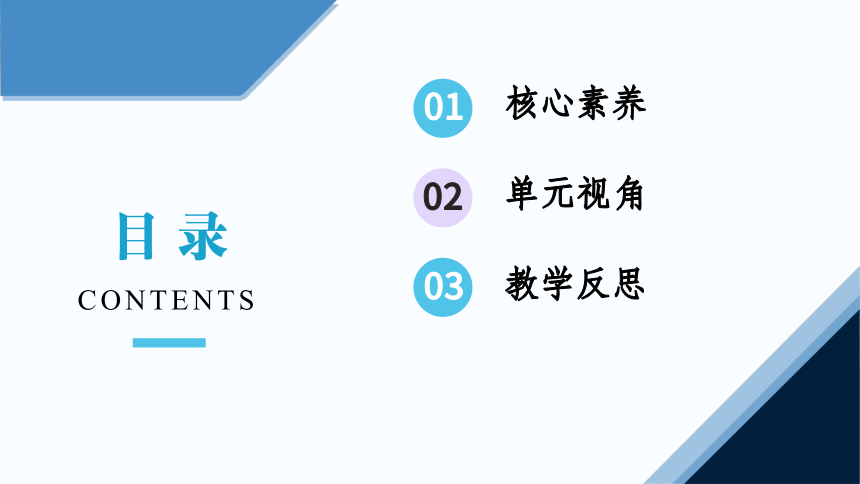 目 录
CONTENTS

01 核心素养

02 单元视角

03 教学反思